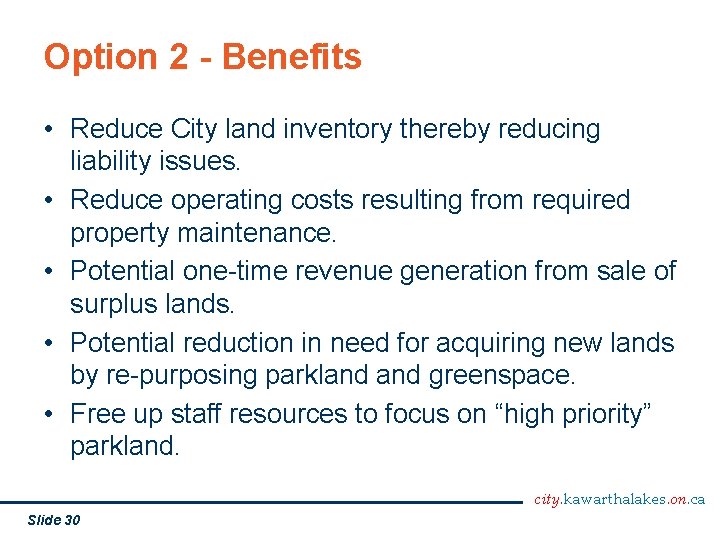 Option 2 - Benefits

• Reduce City land inventory thereby reducing liability issues.
• Reduce operating costs resulting from required property maintenance.
• Potential one-time revenue generation from sale of surplus lands.
• Potential reduction in need for acquiring new lands by re-purposing parkland and greenspace.
• Free up staff resources to focus on “high priority” parkland.

city.kawarthalakes.on.ca

Slide 30